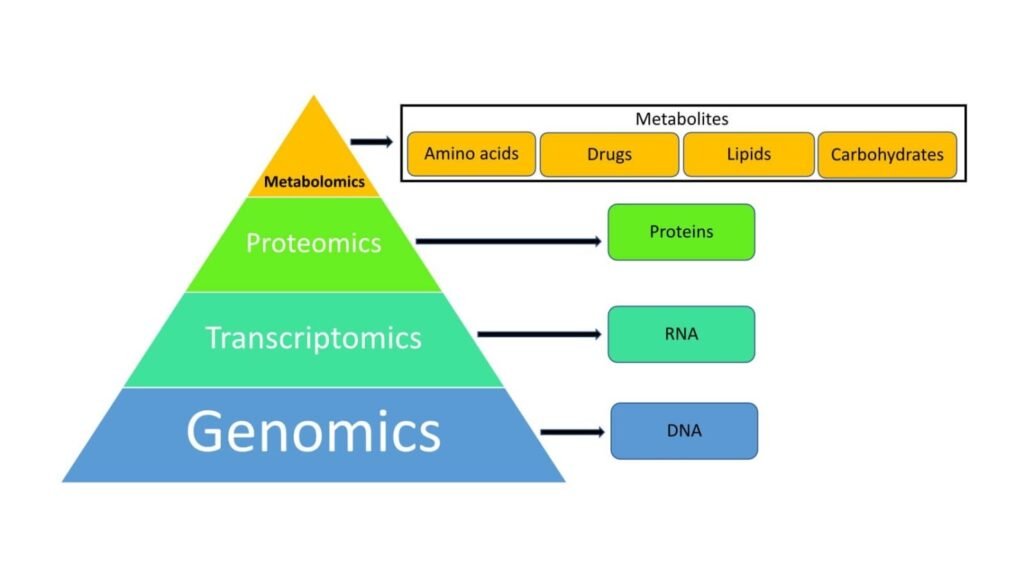 Metabolomics

Metabolites

Amino acids

Drugs

Lipids

Carbohydrates

Proteomics

Proteins

Transcriptomics

RNA

Genomics

DNA